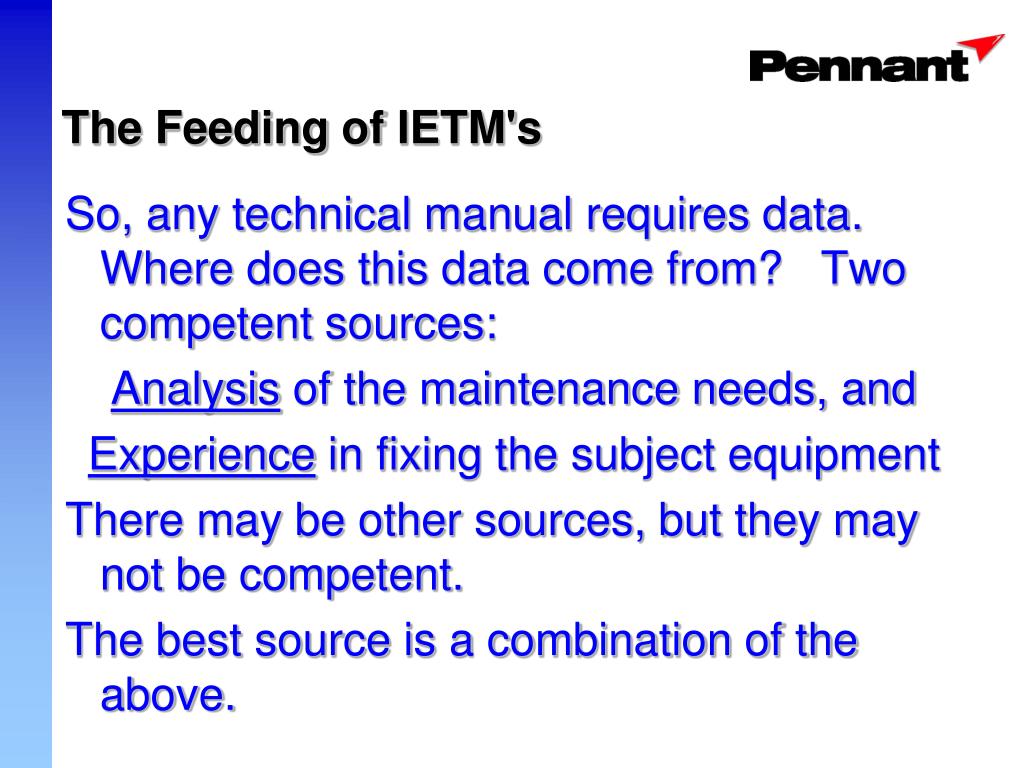 Pennant

The Feeding of IETM's

So, any technical manual requires data. Where does this data come from? Two competent sources:

Analysis of the maintenance needs, and

Experience in fixing the subject equipment

There may be other sources, but they may not be competent.

The best source is a combination of the above.